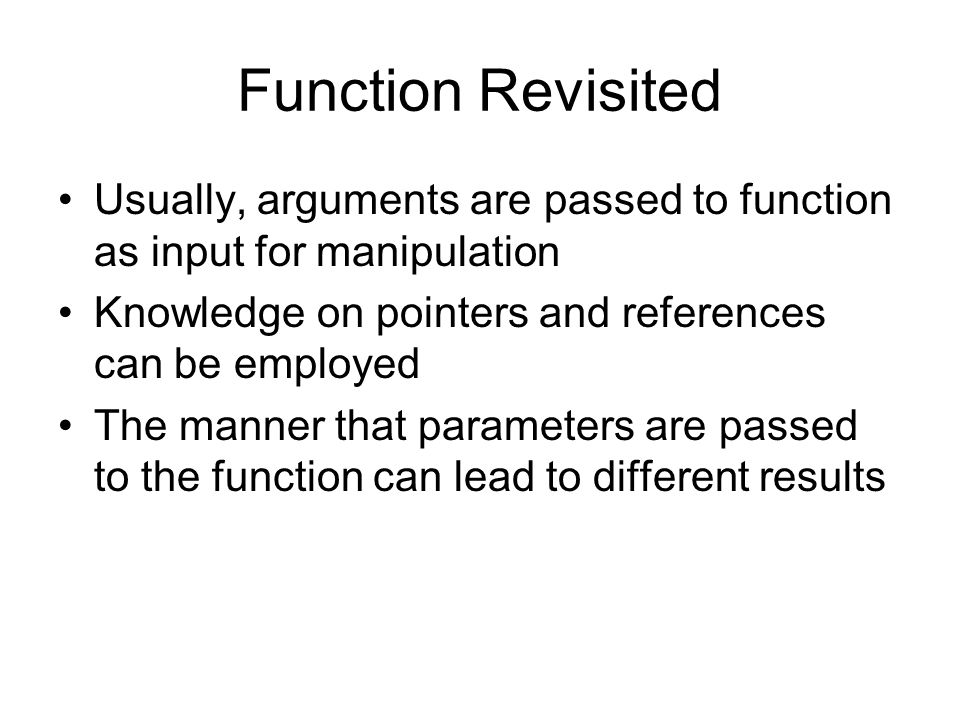 Function Revisited

• Usually, arguments are passed to function as input for manipulation
• Knowledge on pointers and references can be employed
• The manner that parameters are passed to the function can lead to different results